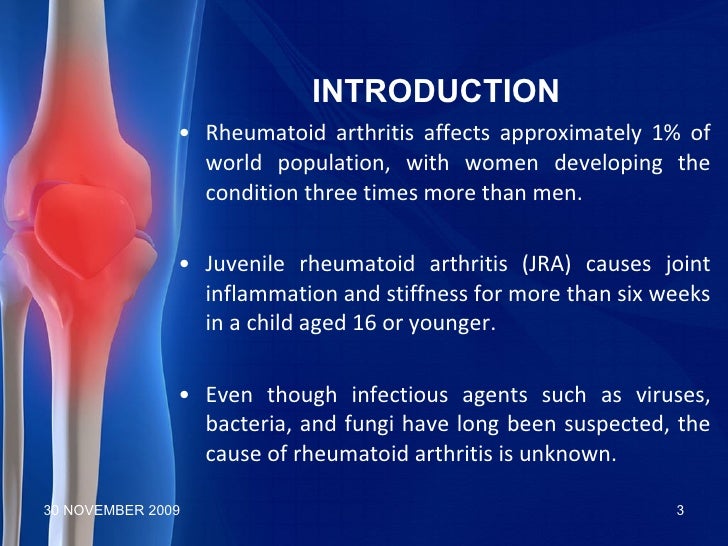 INTRODUCTION

• Rheumatoid arthritis affects approximately 1% of world population, with women developing the condition three times more than men.

• Juvenile rheumatoid arthritis (JRA) causes joint inflammation and stiffness for more than six weeks in a child aged 16 or younger.

• Even though infectious agents such as viruses, bacteria, and fungi have long been suspected, the cause of rheumatoid arthritis is unknown.

30 NOVEMBER 2009

3